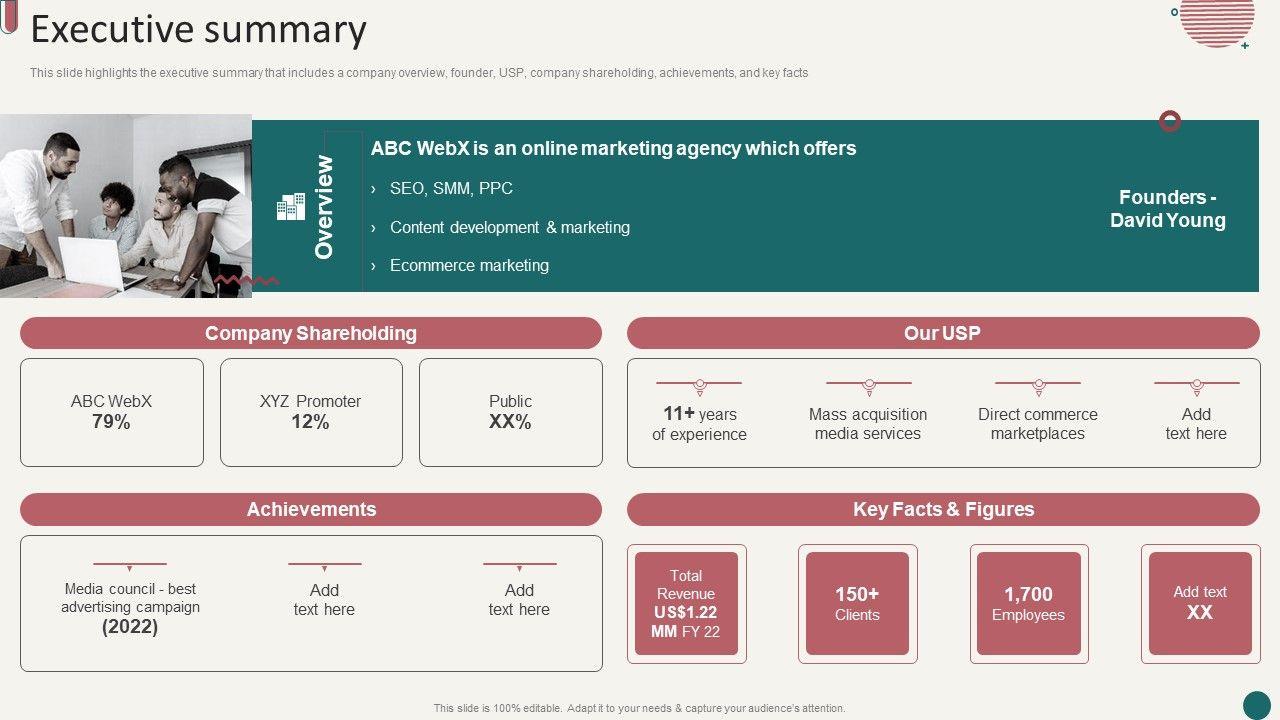 Executive summary

This slide highlights the executive summary that includes a company overview, founder, USP, company shareholding, achievements, and key facts

Overview

ABC WebX is an online marketing agency which offers

› SEO, SMM, PPC

› Content development & marketing

› Ecommerce marketing

Founders - David Young

Company Shareholding

ABC WebX
79%

XYZ Promoter
12%

Public
XX%

Our USP

11+ years of experience

Mass acquisition media services

Direct commerce marketplaces

Add text here

Achievements

Media council - best advertising campaign (2022)

Add text here

Add text here

Key Facts & Figures

Total Revenue US$1.22 MM FY 22

150+ Clients

1,700 Employees

Add text XX

This slide is 100% editable. Adapt it to your needs & capture your audience's attention.